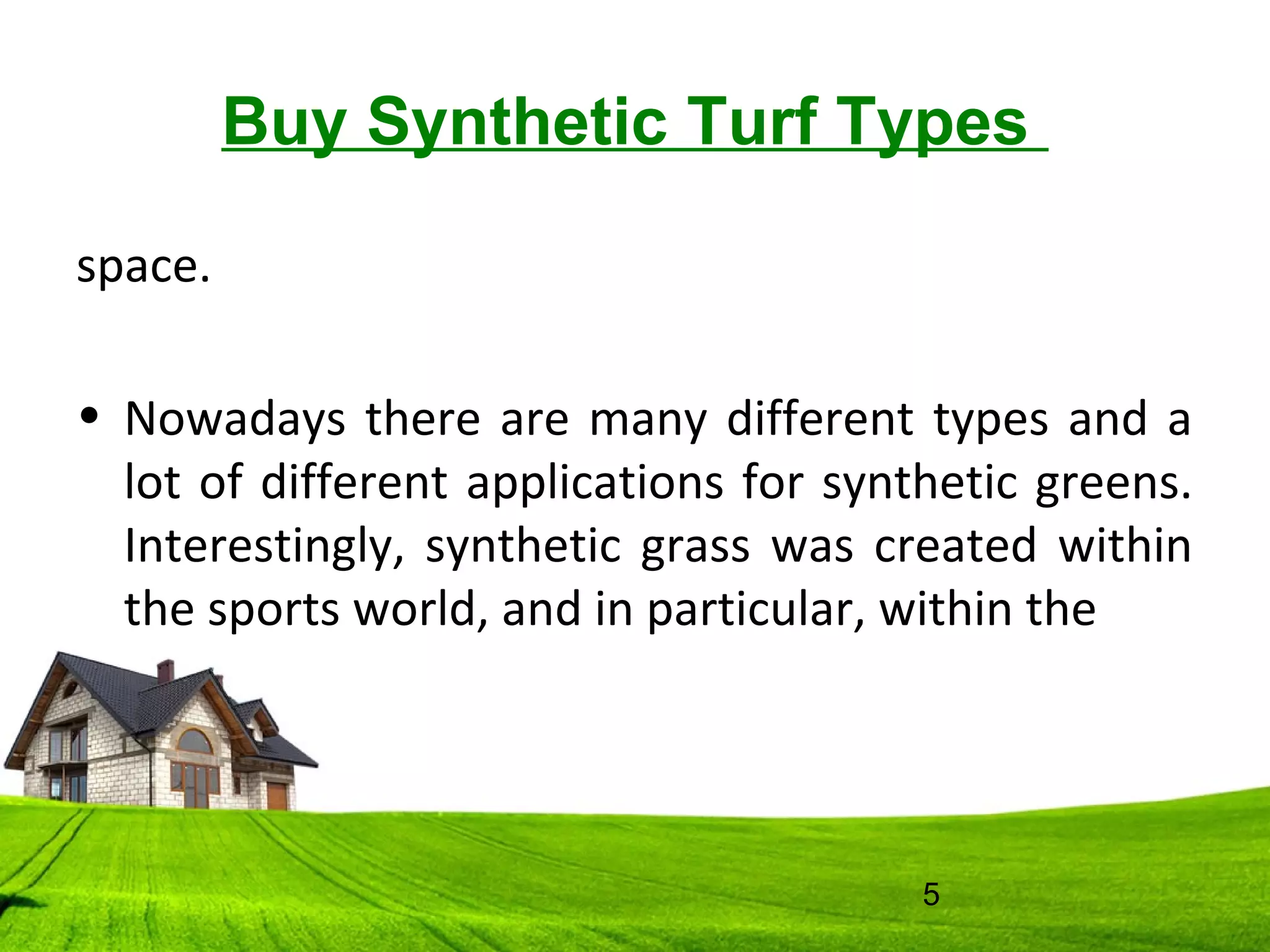 Buy Synthetic Turf Types

space.

• Nowadays there are many different types and a lot of different applications for synthetic greens. Interestingly, synthetic grass was created within the sports world, and in particular, within the

5